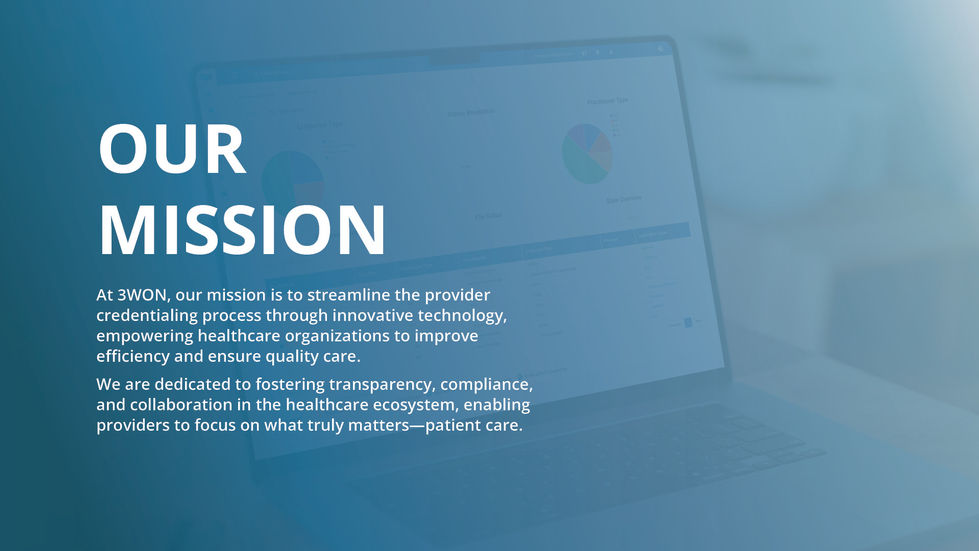 OUR MISSION

At 3WON, our mission is to streamline the provider credentialing process through innovative technology, empowering healthcare organizations to improve efficiency and ensure quality care.

We are dedicated to fostering transparency, compliance, and collaboration in the healthcare ecosystem, enabling providers to focus on what truly matters—patient care.